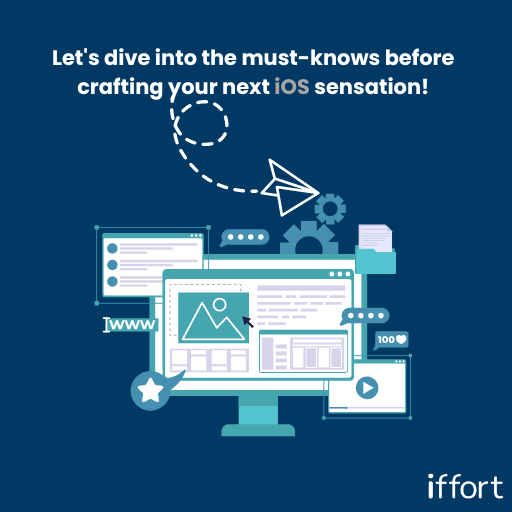 Let's dive into the must-knows before crafting your next iOS sensation!

www

100

iffort